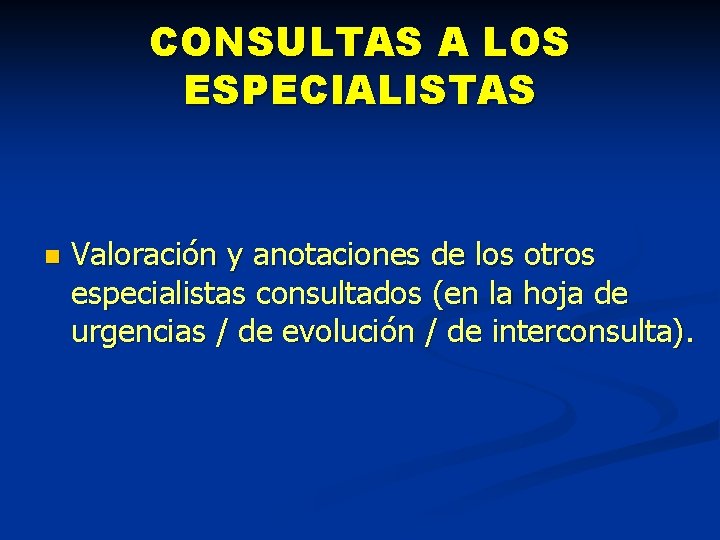 CONSULTAS A LOS ESPECIALISTAS

Valoración y anotaciones de los otros especialistas consultados (en la hoja de urgencias / de evolución / de interconsulta).